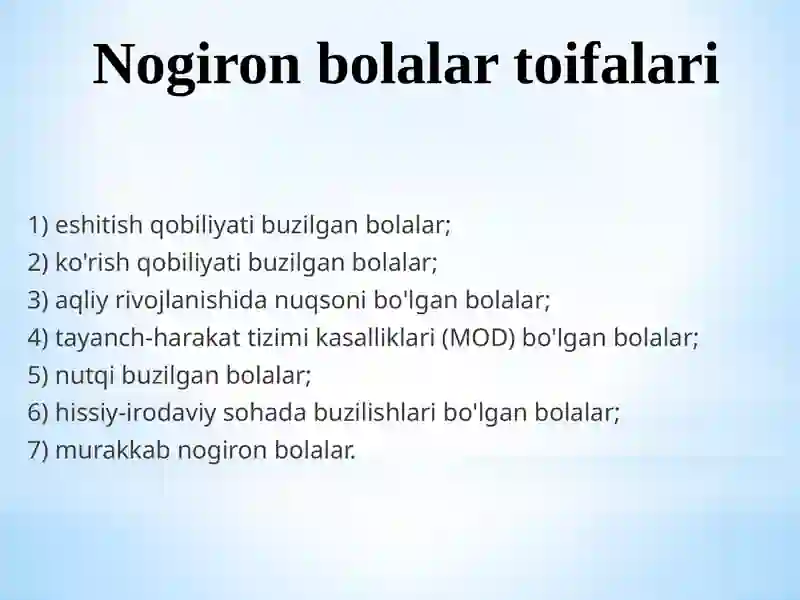 Nogiron bolalar toifalari

1) eshitish qobiliyati buzilgan bolalar;
2) ko'rish qobiliyati buzilgan bolalar;
3) aqliy rivojlanishida nuqsoni bo'lgan bolalar;
4) tayanch-harakat tizimi kasalliklari (MOD) bo'lgan bolalar;
5) nutqi buzilgan bolalar;
6) hissiy-irodaviy sohada buzilishlari bo'lgan bolalar;
7) murakkab nogiron bolalar.